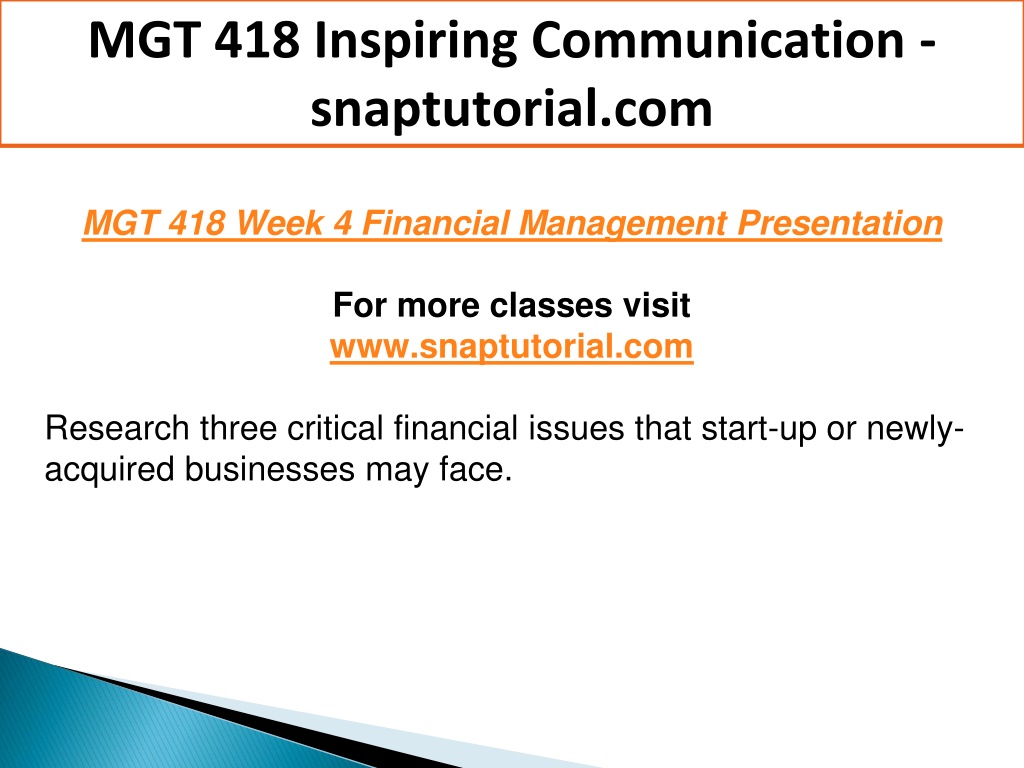 MGT 418 Inspiring Communication - snaptutorial.com

MGT 418 Week 4 Financial Management Presentation

For more classes visit
www.snaptutorial.com

Research three critical financial issues that start-up or newly-acquired businesses may face.